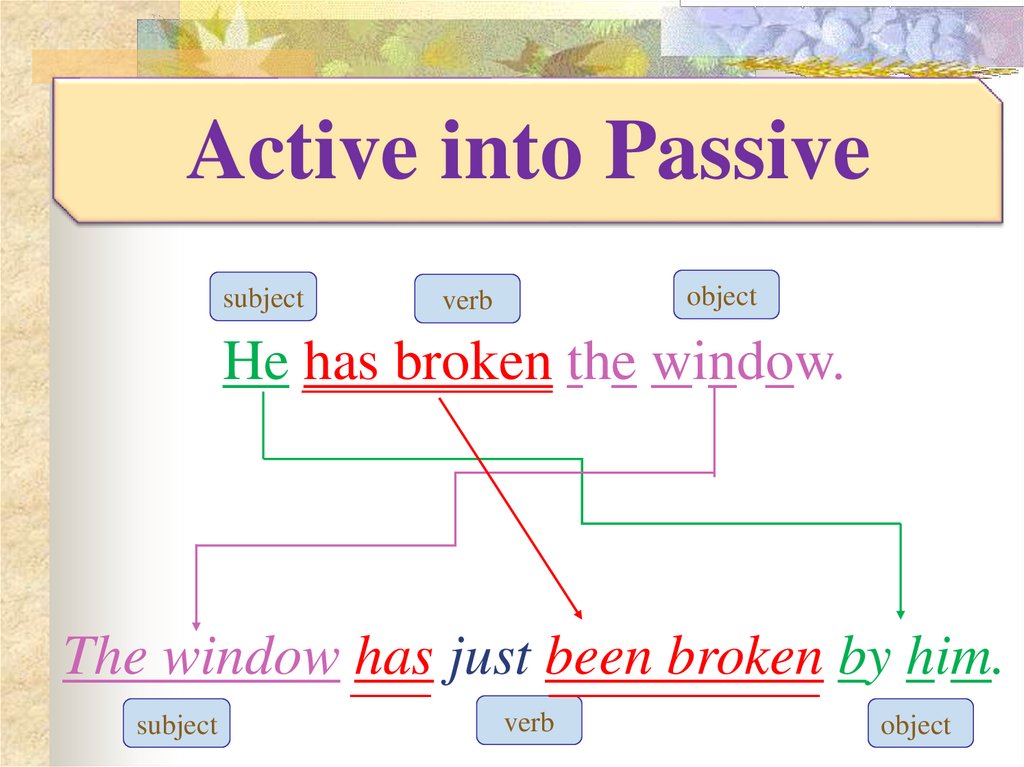 Active into Passive

subject verb object

He has broken the window.

The window has just been broken by him.

subject verb object